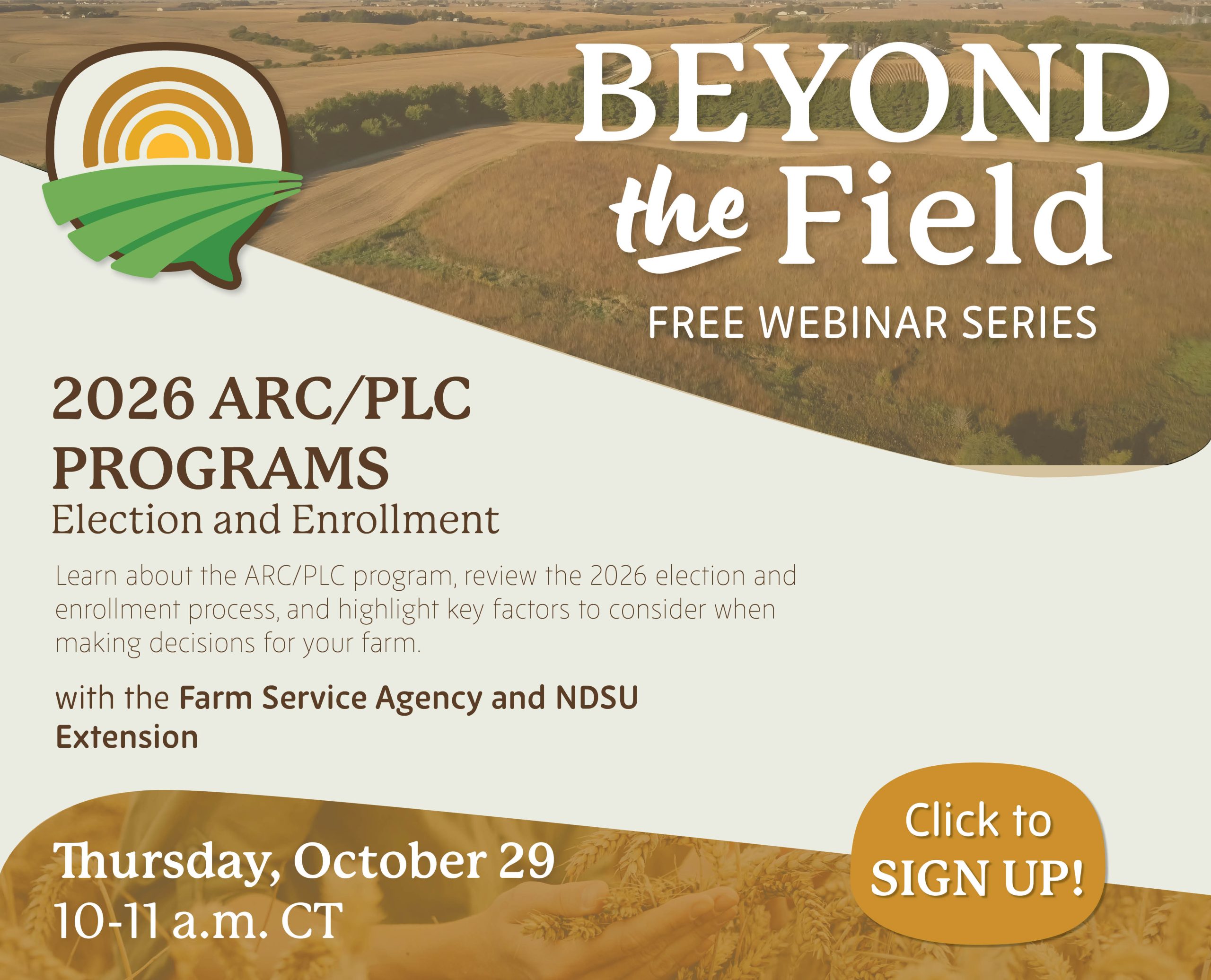 BEYOND the Field

FREE WEBINAR SERIES

2026 ARC/PLC PROGRAMS

Election and Enrollment

Learn about the ARC/PLC program, review the 2026 election and enrollment process, and highlight key factors to consider when making decisions for your farm.

with the Farm Service Agency and NDSU Extension

Thursday, October 29
10-11 a.m. CT

Click to
SIGN UP!